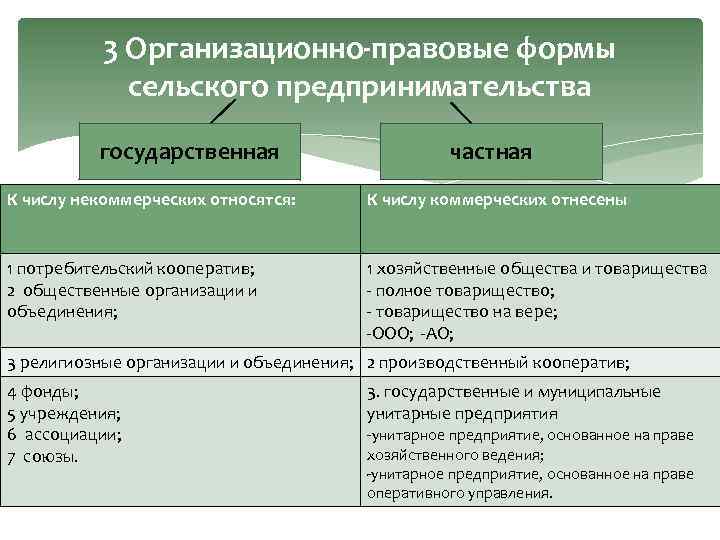 3 Организационно-правовые формы сельского предпринимательства

государственная

частная

| К числу некоммерческих относятся: | К числу коммерческих отнесены |
|---|---|
| 1 потребительский кооператив; 2 общественные организации и объединения; | 1 хозяйственные общества и товарищества - полное товарищество; - товарищество на вере; -ООО; -АО; |
| 3 религиозные организации и объединения; | 2 производственный кооператив; |
| 4 фонды; 5 учреждения; 6 ассоциации; 7 союзы. | 3. государственные и муниципальные унитарные предприятия -унитарное предприятие, основанное на праве хозяйственного ведения; -унитарное предприятие, основанное на праве оперативного управления. |